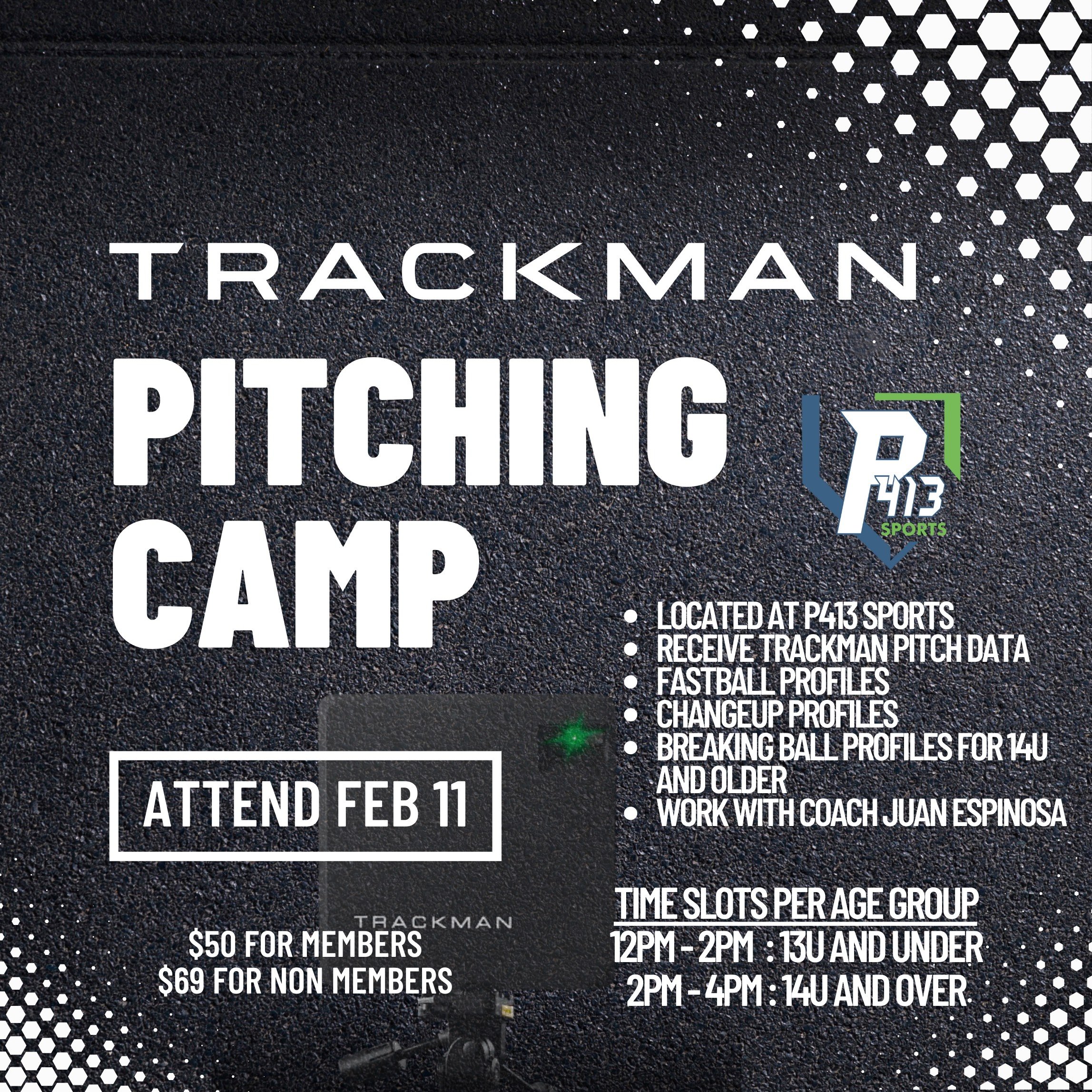 TRACKMAN

PITCHING CAMP

P413 SPORTS

- LOCATED AT P413 SPORTS
- RECEIVE TRACKMAN PITCH DATA
- FASTBALL PROFILES
- CHANGEUP PROFILES
- BREAKING BALL PROFILES FOR 14U AND OLDER
- WORK WITH COACH JUAN ESPINOSA

ATTEND FEB 11

TRACKMAN

$50 FOR MEMBERS
$69 FOR NON MEMBERS

TIME SLOTS PER AGE GROUP
12PM - 2PM : 13U AND UNDER
2PM - 4PM : 14U AND OVER